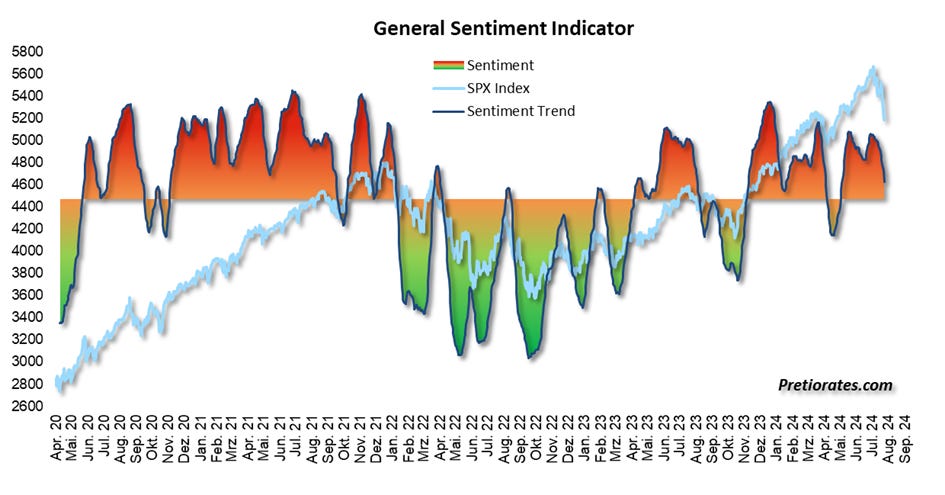 General Sentiment Indicator

Sentiment
SPX Index
Sentiment Trend

5800
5600
5400
5200
5000
4800
4600
4400
4200
4000
3800
3600
3400
3200
3000
2800
2600

Pretiorates.com

Apr. 20
Mai. 20
Jun. 20
Jul. 20
Aug. 20
Sep. 20
Okt. 20
Nov. 20
Dez. 20
Jan. 21
Feb. 21
Mrz. 21
Apr. 21
Mai. 21
Jun. 21
Jul. 21
Aug. 21
Sep. 21
Okt. 21
Nov. 21
Dez. 21
Jan. 22
Feb. 22
Mrz. 22
Apr. 22
Mai. 22
Jun. 22
Jul. 22
Aug. 22
Sep. 22
Okt. 22
Nov. 22
Dez. 22
Jan. 23
Feb. 23
Mrz. 23
Apr. 23
Mai. 23
Jun. 23
Jul. 23
Aug. 23
Sep. 23
Okt. 23
Nov. 23
Dez. 23
Jan. 24
Feb. 24
Mrz. 24
Apr. 24
Mai. 24
Jun. 24
Jul. 24
Aug. 24
Sep. 24